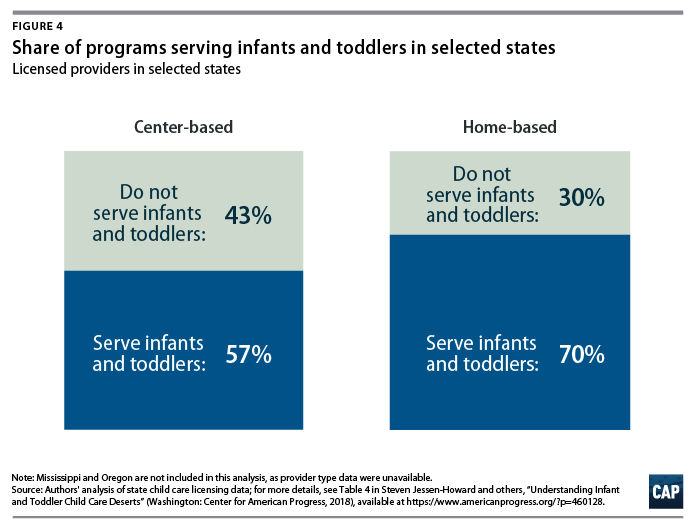 FIGURE 4

Share of programs serving infants and toddlers in selected states

Licensed providers in selected states

Center-based

Do not serve infants and toddlers: 43%

Serve infants and toddlers: 57%

Home-based

Do not serve infants and toddlers: 30%

Serve infants and toddlers: 70%

Note: Mississippi and Oregon are not included in this analysis, as provider type data were unavailable.
Source: Authors' analysis of state child care licensing data; for more details, see Table 4 in Steven Jessen-Howard and others, "Understanding Infant and Toddler Child Care Deserts" (Washington: Center for American Progress, 2018), available at https://www.americanprogress.org/?p=460128.

CAP